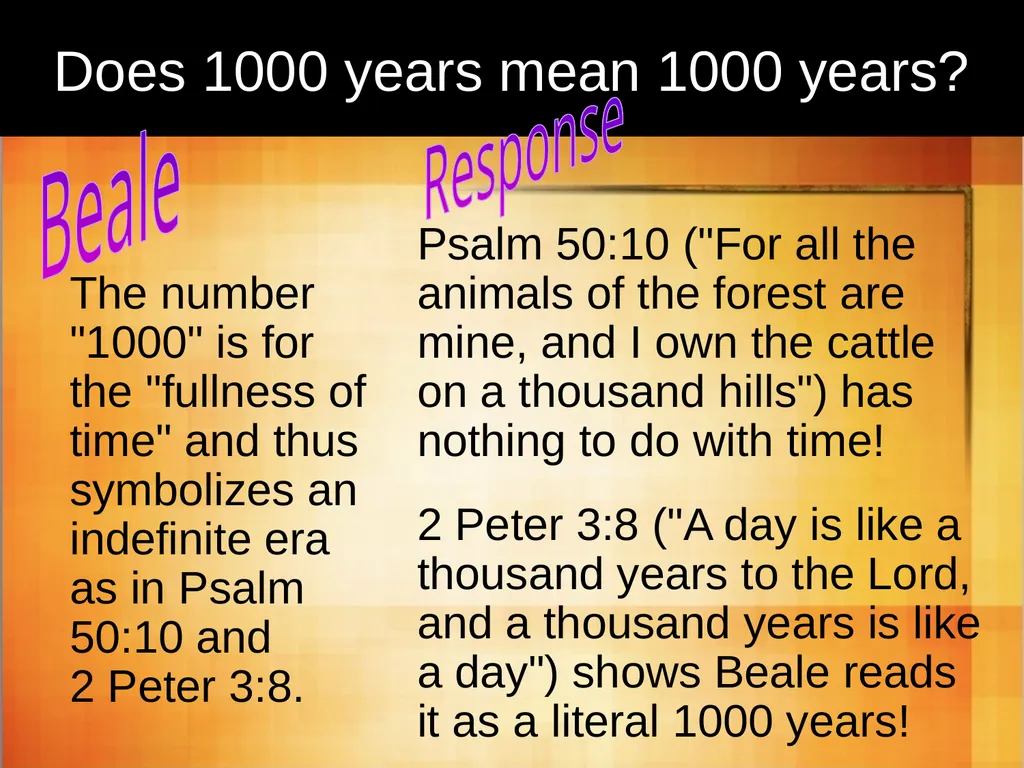 Does 1000 years mean 1000 years?

Beale

The number "1000" is for the "fullness of time" and thus symbolizes an indefinite era as in Psalm 50:10 and 2 Peter 3:8.

Response

Psalm 50:10 ("For all the animals of the forest are mine, and I own the cattle on a thousand hills") has nothing to do with time!

2 Peter 3:8 ("A day is like a thousand years to the Lord, and a thousand years is like a day") shows Beale reads it as a literal 1000 years!